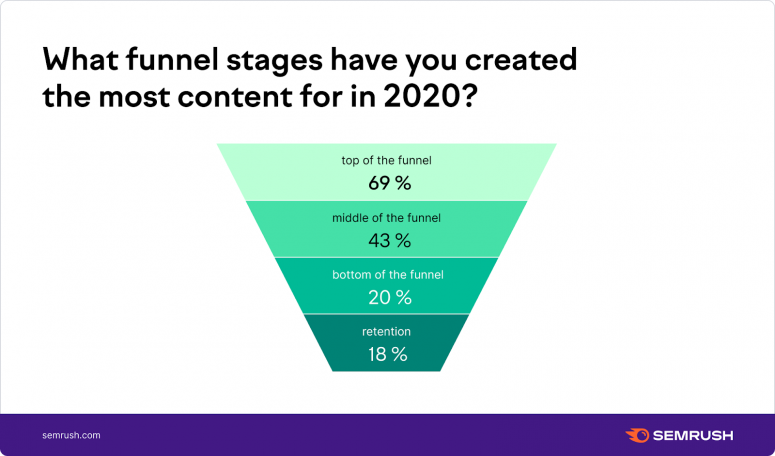 What funnel stages have you created the most content for in 2020?

top of the funnel
69 %

middle of the funnel
43 %

bottom of the funnel
20 %

retention
18 %

semrush.com

SEMRUSH